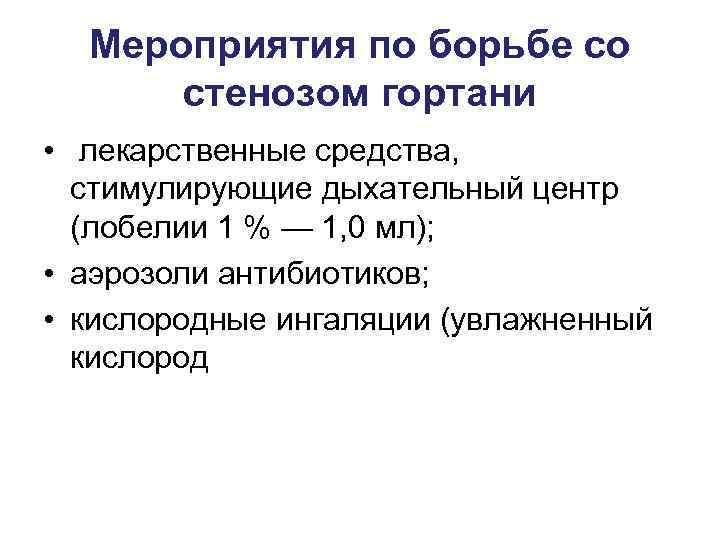 Мероприятия по борьбе со стенозом гортани

• лекарственные средства, стимулирующие дыхательный центр (лобелии 1 % — 1,0 мл);
• аэрозоли антибиотиков;
• кислородные ингаляции (увлажненный кислород